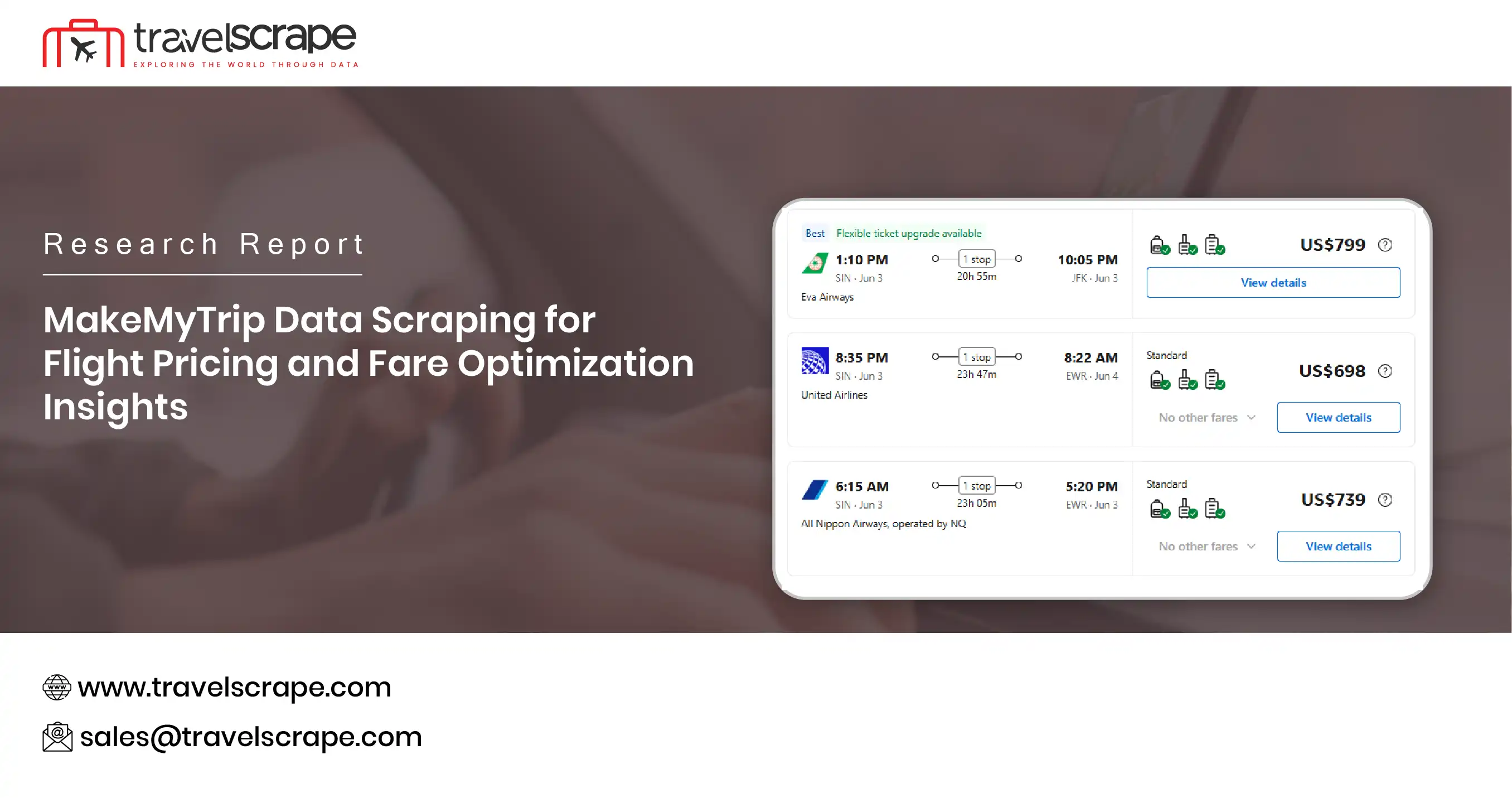 travelscrape
EXPLORING THE WORLD THROUGH DATA

Research Report

MakeMyTrip Data Scraping for Flight Pricing and Fare Optimization Insights

Best Flexible ticket upgrade available
1:10 PM SIN · Jun 3
1 stop 20h 55m
10:05 PM JFK · Jun 3
Eva Airways
US$799
View details

8:35 PM SIN · Jun 3
1 stop 23h 47m
8:22 AM EWR · Jun 4
United Airlines
Standard
US$698
No other fares
View details

6:15 AM SIN · Jun 3
1 stop 23h 05m
5:20 PM EWR · Jun 3
All Nippon Airways, operated by NQ
Standard
US$739
No other fares
View details

www.travelscrape.com
sales@travelscrape.com